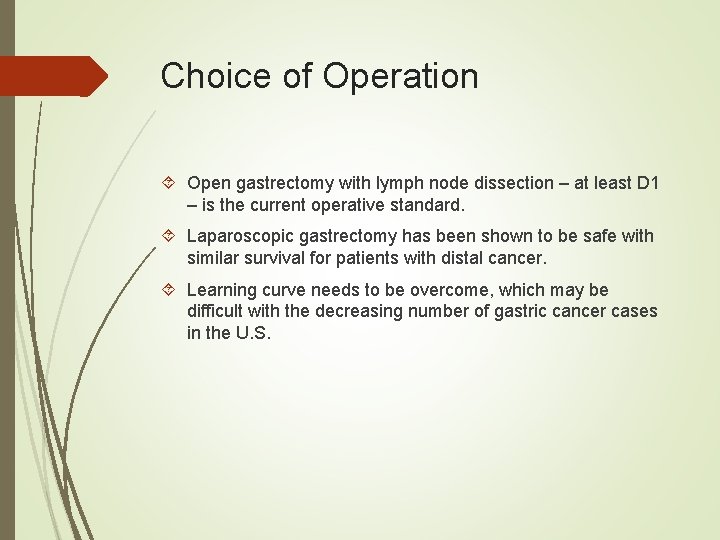 Choice of Operation

Open gastrectomy with lymph node dissection – at least D1 – is the current operative standard.

Laparoscopic gastrectomy has been shown to be safe with similar survival for patients with distal cancer.

Learning curve needs to be overcome, which may be difficult with the decreasing number of gastric cancer cases in the U.S.